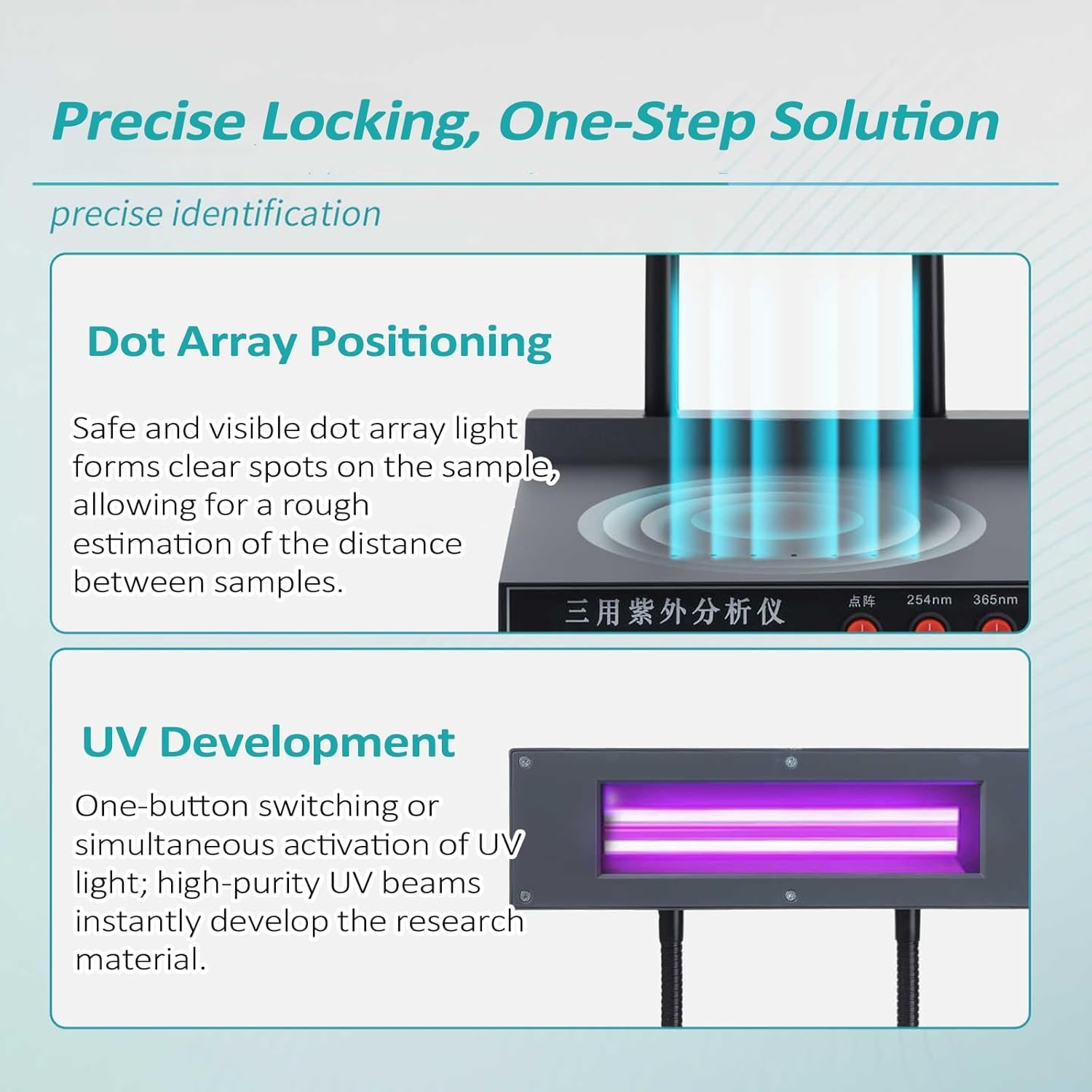 Precise Locking, One-Step Solution

precise identification

Dot Array Positioning

Safe and visible dot array light forms clear spots on the sample, allowing for a rough estimation of the distance between samples.

三用紫外分析仪

点阵 254nm 365nm

UV Development

One-button switching or simultaneous activation of UV light; high-purity UV beams instantly develop the research material.